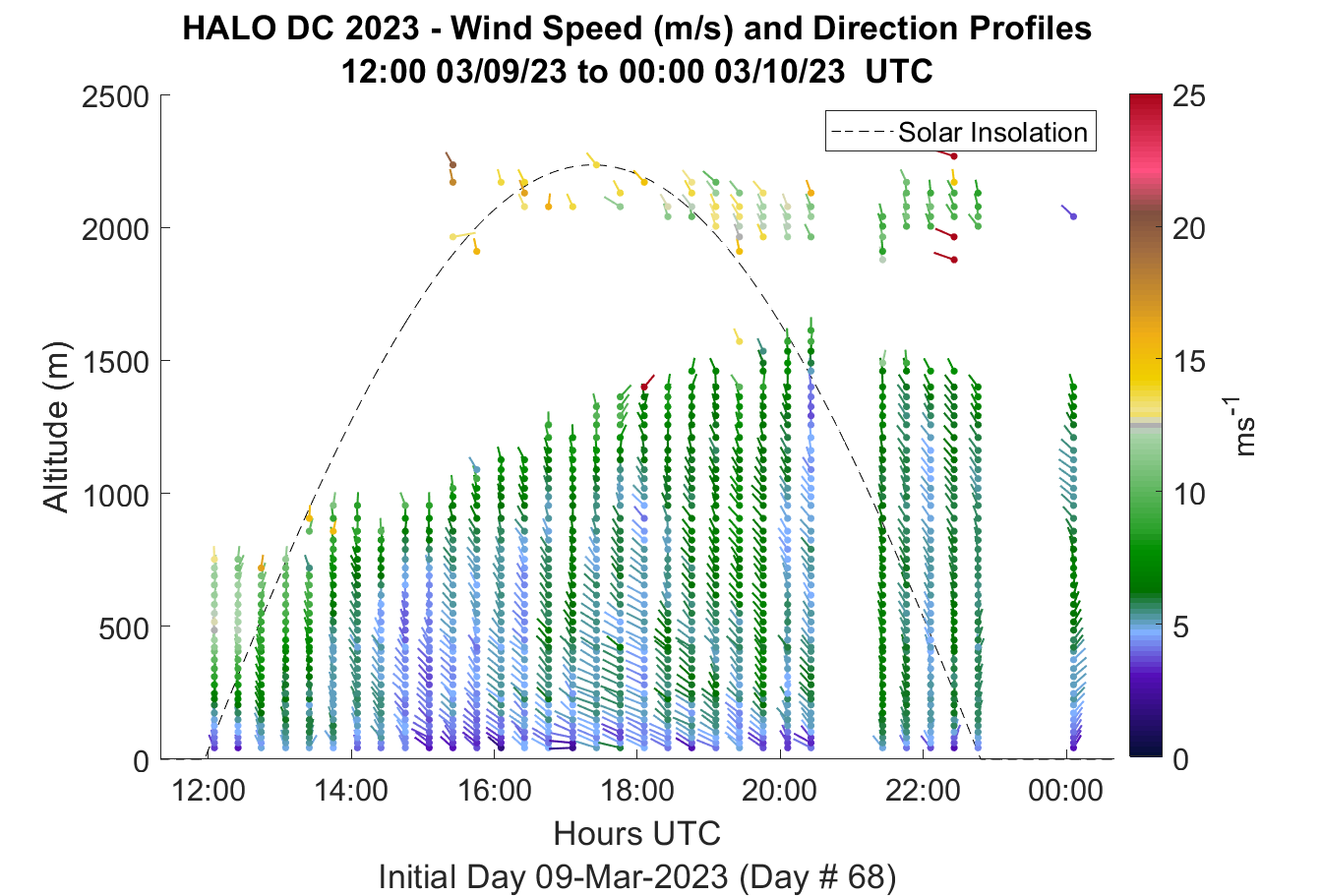 HALO DC 2023 - Wind Speed (m/s) and Direction Profiles
12:00 03/09/23 to 00:00 03/10/23 UTC

Solar Insolation

Altitude (m)

2500
2000
1500
1000
500
0

12:00 14:00 16:00 18:00 20:00 22:00 00:00

Hours UTC

Initial Day 09-Mar-2023 (Day # 68)

25
20
15
10
5
0

$ms^{-1}$